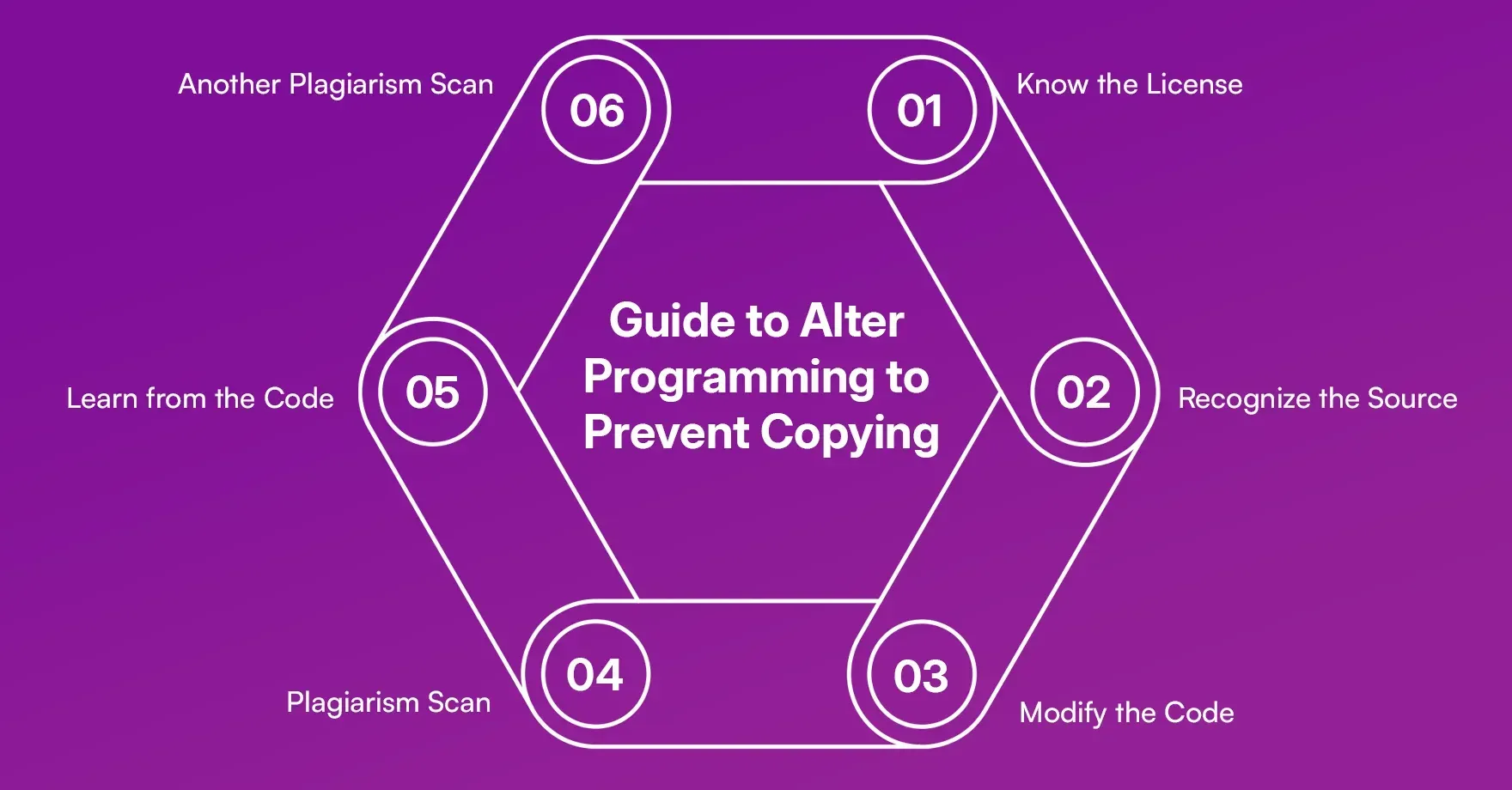 Guide to Alter Programming to Prevent Copying

01
Know the License

02
Recognize the Source

03
Modify the Code

04
Plagiarism Scan

05
Learn from the Code

06
Another Plagiarism Scan